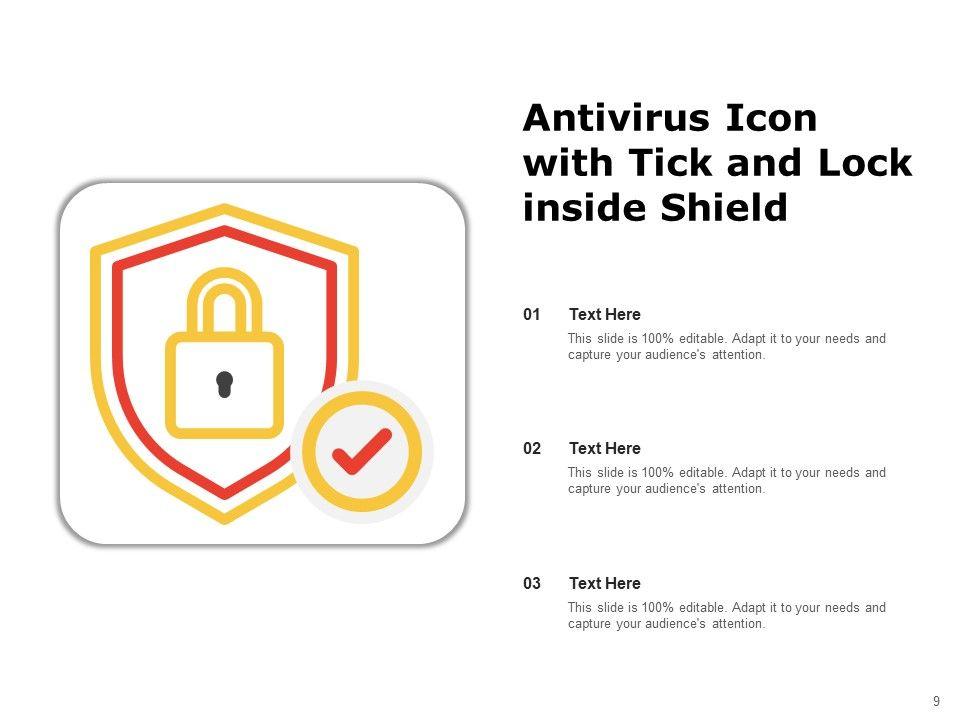 Antivirus Icon with Tick and Lock inside Shield

01 Text Here
This slide is 100% editable. Adapt it to your needs and capture your audience's attention.

02 Text Here
This slide is 100% editable. Adapt it to your needs and capture your audience's attention.

03 Text Here
This slide is 100% editable. Adapt it to your needs and capture your audience's attention.

9